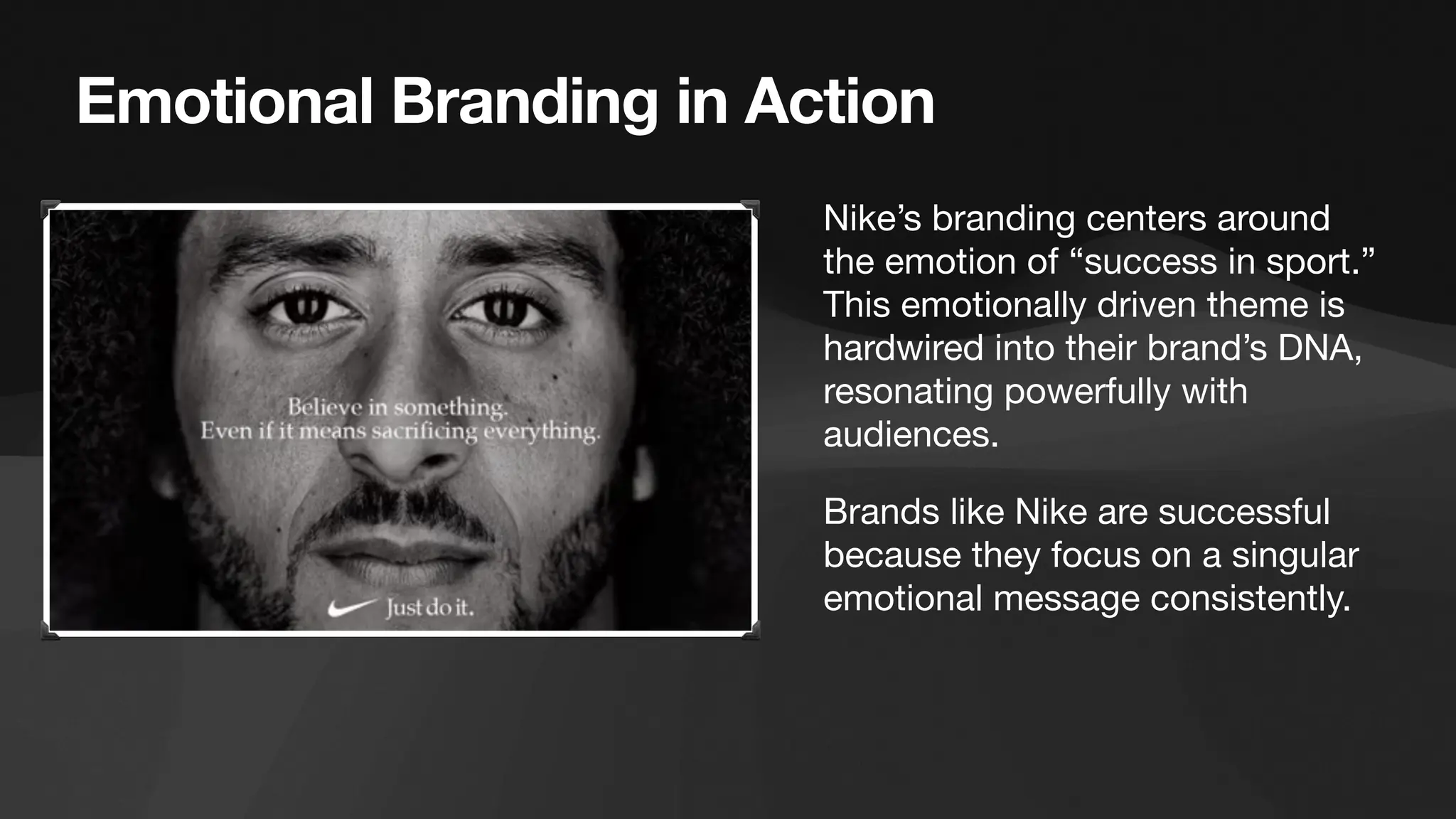 Emotional Branding in Action

Believe in something.
Even if it means sacrificing everything.

Just do it.

Nike’s branding centers around the emotion of “success in sport.” This emotionally driven theme is hardwired into their brand’s DNA, resonating powerfully with audiences.

Brands like Nike are successful because they focus on a singular emotional message consistently.